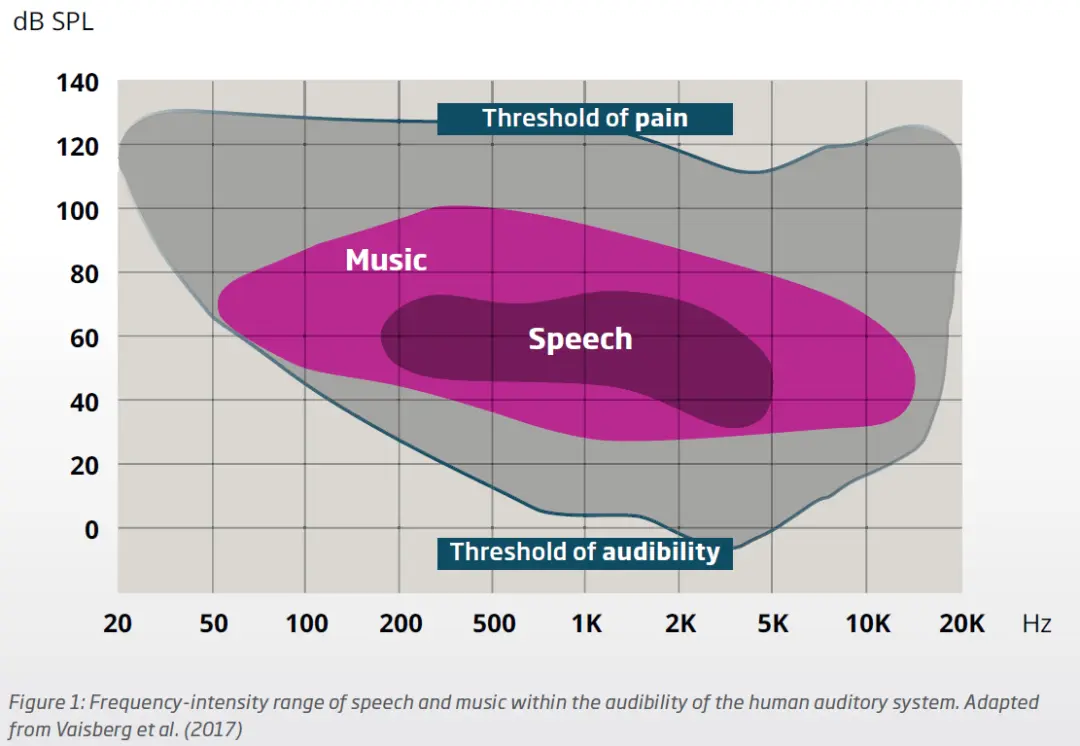 dB SPL

140
120
100
80
60
40
20
0

Threshold of pain

Music

Speech

Threshold of audibility

20 50 100 200 500 1K 2K 5K 10K 20K Hz

Figure 1: Frequency-intensity range of speech and music within the audibility of the human auditory system. Adapted from Vaisberg et al. (2017)